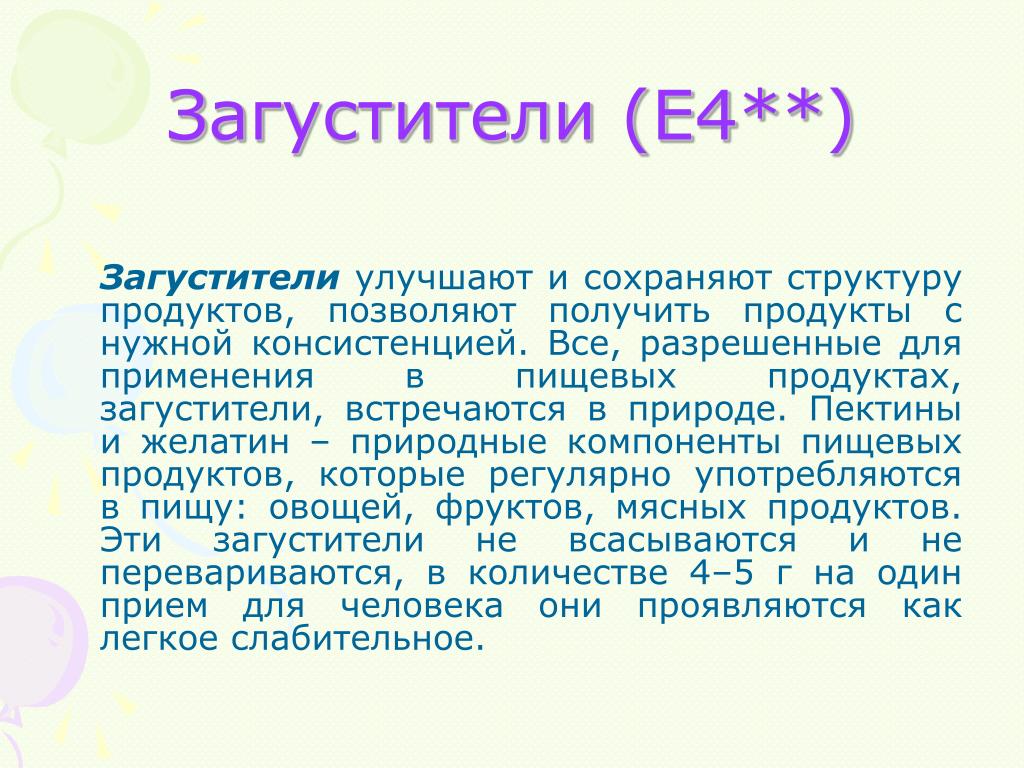 Загустители (Е4**)

Загустители улучшают и сохраняют структуру продуктов, позволяют получить продукты с нужной консистенцией. Все, разрешенные для применения в пищевых продуктах, загустители, встречаются в природе. Пектины и желатин – природные компоненты пищевых продуктов, которые регулярно употребляются в пищу: овощей, фруктов, мясных продуктов. Эти загустители не всасываются и не перевариваются, в количестве 4–5 г на один прием для человека они проявляются как легкое слабительное.